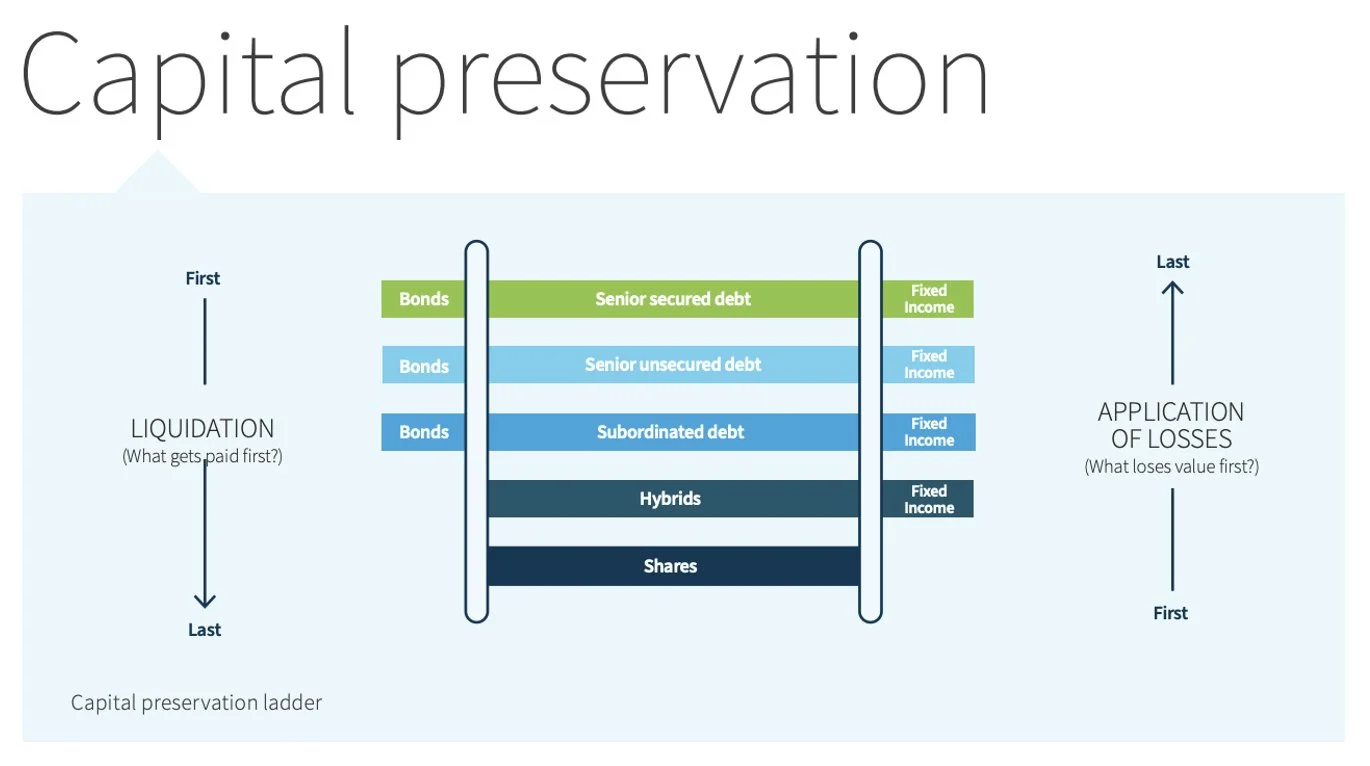 Capital preservation

First

LIQUIDATION
(What gets paid first?)

Last

Bonds
Senior secured debt
Fixed Income

Bonds
Senior unsecured debt
Fixed Income

Bonds
Subordinated debt
Fixed Income

Hybrids
Fixed Income

Shares

Last

APPLICATION
OF LOSSES
(What loses value first?)

First

Capital preservation ladder